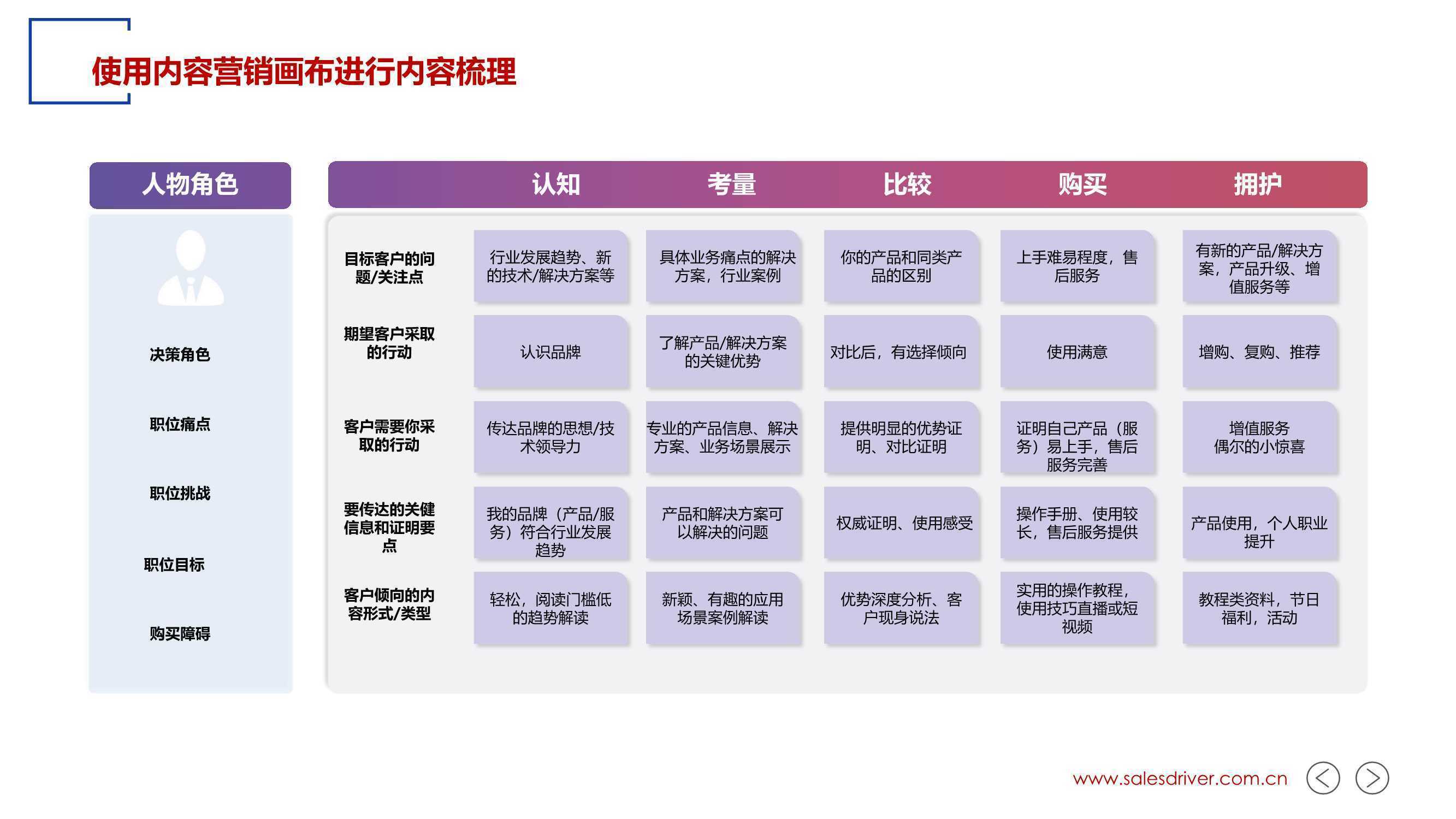 使用内容营销画布进行内容梳理

人物角色

决策角色

职位痛点

职位挑战

职位目标

购买障碍

| | 认知 | 考量 | 比较 | 购买 | 拥护 |
|---|---|---|---|---|---|
| 目标客户的问题/关注点 | 行业发展趋势、新的技术/解决方案等 | 具体业务痛点的解决方案，行业案例 | 你的产品和同类产品的区别 | 上手难易程度，售后服务 | 有新的产品/解决方案，产品升级、增值服务等 |
| 期望客户采取的行动 | 认识品牌 | 了解产品/解决方案的关键优势 | 对比后，有选择倾向 | 使用满意 | 增购、复购、推荐 |
| 客户需要你采取的行动 | 传达品牌的思想/技术领导力 | 专业的产品信息、解决方案、业务场景展示 | 提供明显的优势证明、对比证明 | 证明自己产品（服务）易上手，售后服务完善 | 增值服务 偶尔的小惊喜 |
| 要传达的关键信息和证明要点 | 我的品牌（产品/服务）符合行业发展趋势 | 产品和解决方案可以解决的问题 | 权威证明、使用感受 | 操作手册、使用较长，售后服务提供 | 产品使用，个人职业提升 |
| 客户倾向的内容形式/类型 | 轻松，阅读门槛低的趋势解读 | 新颖、有趣的应用场景案例解读 | 优势深度分析、客户现身说法 | 实用的操作教程，使用技巧直播或短视频 | 教程类资料，节日福利，活动 |

www.salesdriver.com.cn